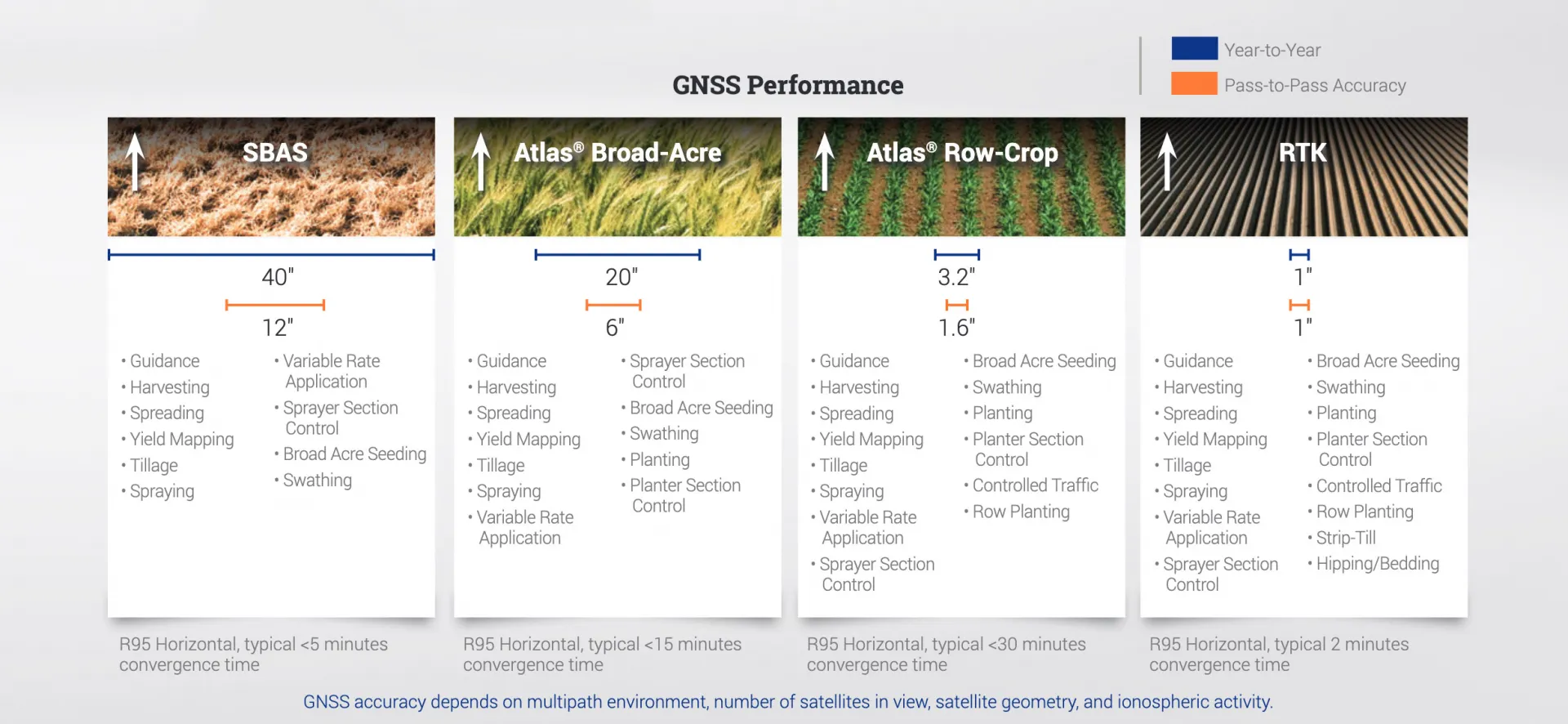 GNSS Performance

Year-to-Year
Pass-to-Pass Accuracy

SBAS

40"

12"

• Guidance
• Harvesting
• Spreading
• Yield Mapping
• Tillage
• Spraying

• Variable Rate Application
• Sprayer Section Control
• Broad Acre Seeding
• Swathing

R95 Horizontal, typical <5 minutes convergence time

Atlas® Broad-Acre

20"

6"

• Guidance
• Harvesting
• Spreading
• Yield Mapping
• Tillage
• Spraying
• Variable Rate Application

• Sprayer Section Control
• Broad Acre Seeding
• Swathing
• Planting
• Planter Section Control

R95 Horizontal, typical <15 minutes convergence time

Atlas® Row-Crop

3.2"

1.6"

• Guidance
• Harvesting
• Spreading
• Yield Mapping
• Tillage
• Spraying
• Variable Rate Application
• Sprayer Section Control

• Broad Acre Seeding
• Swathing
• Planting
• Planter Section Control
• Controlled Traffic
• Row Planting

R95 Horizontal, typical <30 minutes convergence time

RTK

1"

1"

• Guidance
• Harvesting
• Spreading
• Yield Mapping
• Tillage
• Spraying
• Variable Rate Application
• Sprayer Section Control

• Broad Acre Seeding
• Swathing
• Planting
• Planter Section Control
• Controlled Traffic
• Row Planting
• Strip-Till
• Hipping/Bedding

R95 Horizontal, typical 2 minutes convergence time

GNSS accuracy depends on multipath environment, number of satellites in view, satellite geometry, and ionospheric activity.